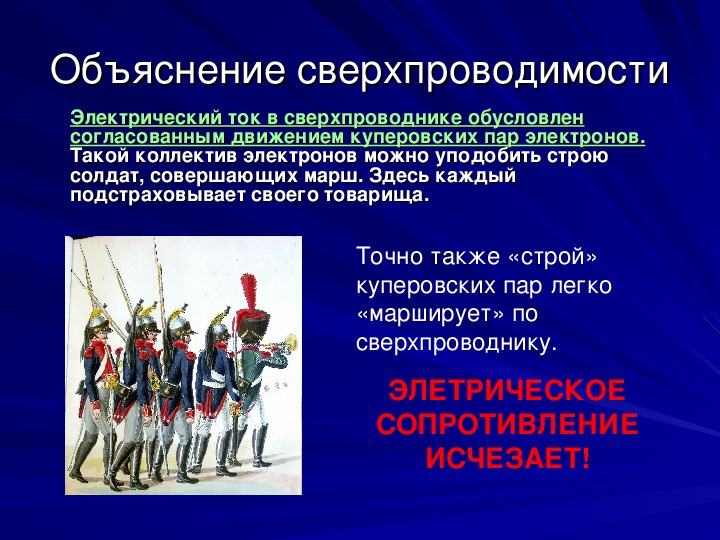 Объяснение сверхпроводимости

Электрический ток в сверхпроводнике обусловлен согласованным движением куперовских пар электронов. Такой коллектив электронов можно уподобить строю солдат, совершающих марш. Здесь каждый подстраховывает своего товарища.

Точно также «строй» куперовских пар легко «марширует» по сверхпроводнику.

ЭЛЕТРИЧЕСКОЕ СОПРОТИВЛЕНИЕ ИСЧЕЗАЕТ!